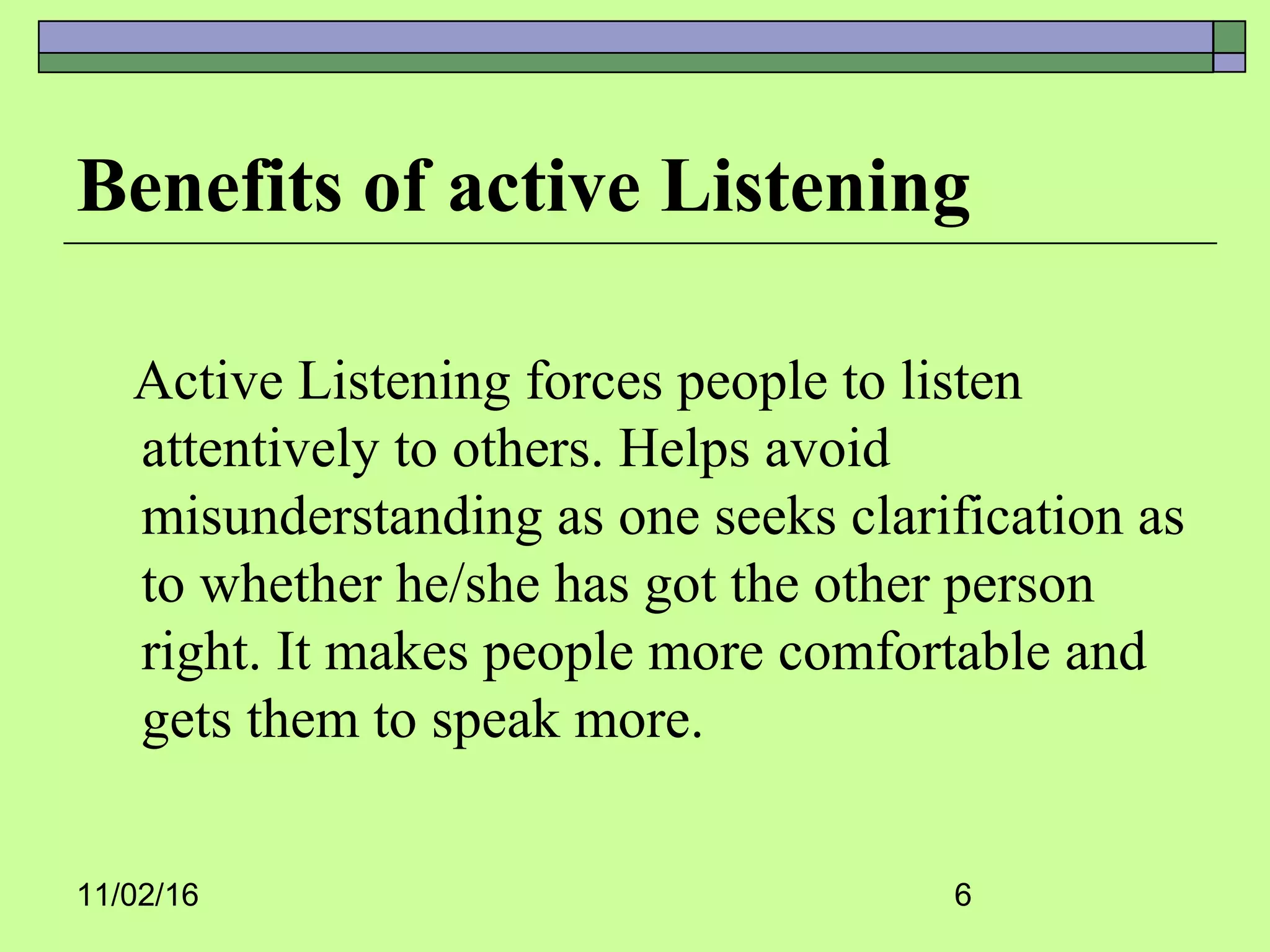 Benefits of active Listening

Active Listening forces people to listen attentively to others. Helps avoid misunderstanding as one seeks clarification as to whether he/she has got the other person right. It makes people more comfortable and gets them to speak more.

11/02/16

6